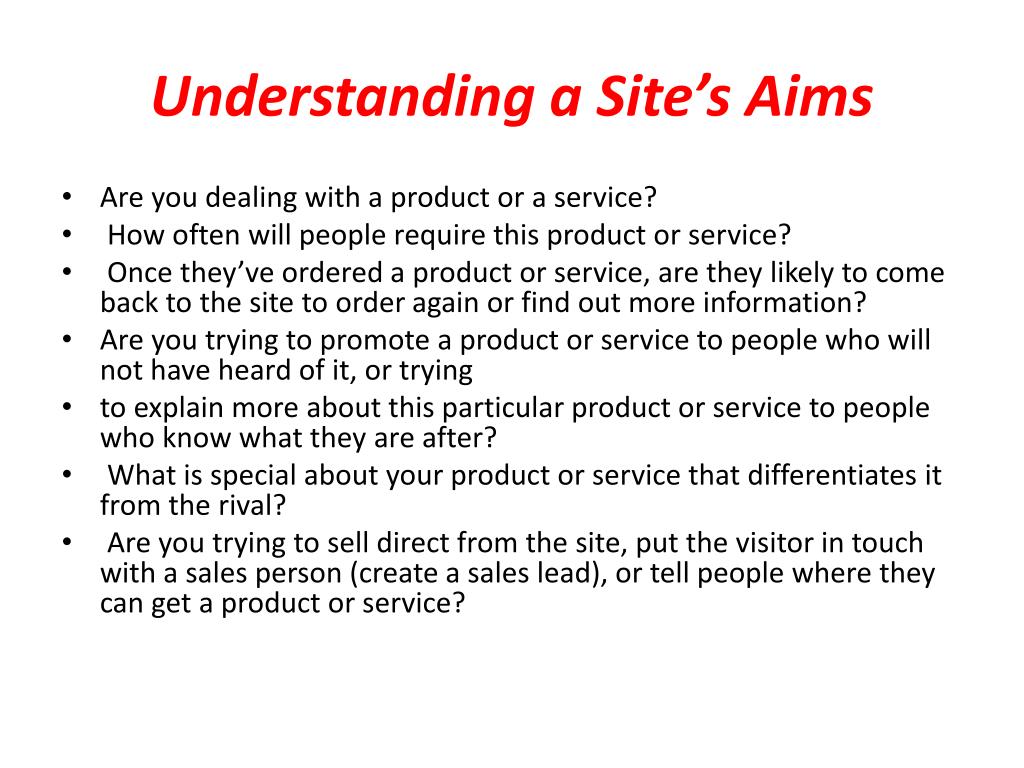 Understanding a Site’s Aims

• Are you dealing with a product or a service?
• How often will people require this product or service?
• Once they’ve ordered a product or service, are they likely to come back to the site to order again or find out more information?
• Are you trying to promote a product or service to people who will not have heard of it, or trying
• to explain more about this particular product or service to people who know what they are after?
• What is special about your product or service that differentiates it from the rival?
• Are you trying to sell direct from the site, put the visitor in touch with a sales person (create a sales lead), or tell people where they can get a product or service?